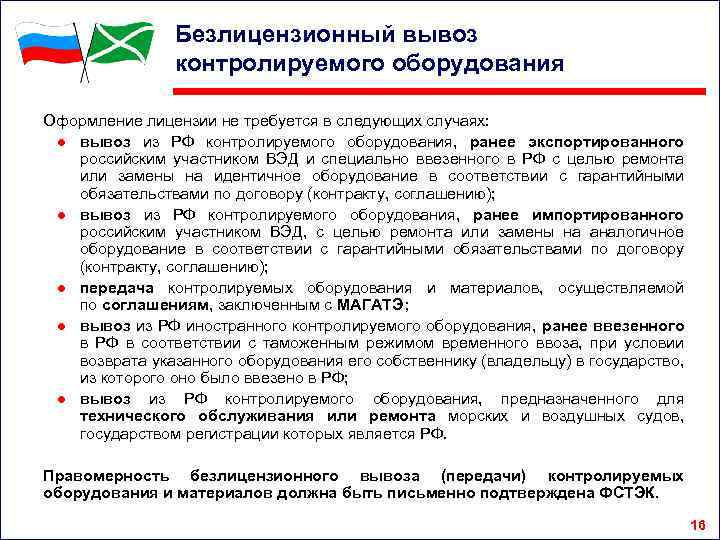 Безлицензионный вывоз контролируемого оборудования

Оформление лицензии не требуется в следующих случаях:

● вывоз из РФ контролируемого оборудования, ранее экспортированного российским участником ВЭД и специально ввезенного в РФ с целью ремонта или замены на идентичное оборудование в соответствии с гарантийными обязательствами по договору (контракту, соглашению);

● вывоз из РФ контролируемого оборудования, ранее импортированного российским участником ВЭД, с целью ремонта или замены на аналогичное оборудование в соответствии с гарантийными обязательствами по договору (контракту, соглашению);

● передача контролируемых оборудования и материалов, осуществляемой по соглашениям, заключенным с МАГАТЭ;

● вывоз из РФ иностранного контролируемого оборудования, ранее ввезенного в РФ в соответствии с таможенным режимом временного ввоза, при условии возврата указанного оборудования его собственнику (владельцу) в государство, из которого оно было ввезено в РФ;

● вывоз из РФ контролируемого оборудования, предназначенного для технического обслуживания или ремонта морских и воздушных судов, государством регистрации которых является РФ.

Правомерность безлицензионного вывоза (передачи) контролируемых оборудования и материалов должна быть письменно подтверждена ФСТЭК.

16